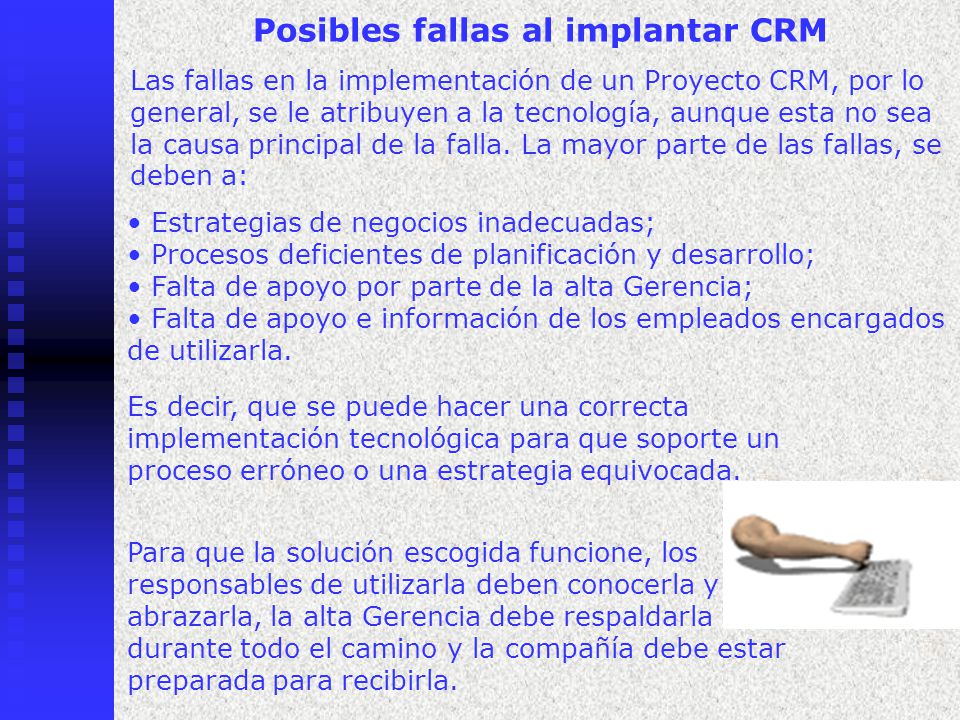 Posibles fallas al implantar CRM

Las fallas en la implementación de un Proyecto CRM, por lo general, se le atribuyen a la tecnología, aunque esta no sea la causa principal de la falla. La mayor parte de las fallas, se deben a:

• Estrategias de negocios inadecuadas;
• Procesos deficientes de planificación y desarrollo;
• Falta de apoyo por parte de la alta Gerencia;
• Falta de apoyo e información de los empleados encargados de utilizarla.

Es decir, que se puede hacer una correcta implementación tecnológica para que soporte un proceso erróneo o una estrategia equivocada.

Para que la solución escogida funcione, los responsables de utilizarla deben conocerla y abrazarla, la alta Gerencia debe respaldarla durante todo el camino y la compañía debe estar preparada para recibirla.